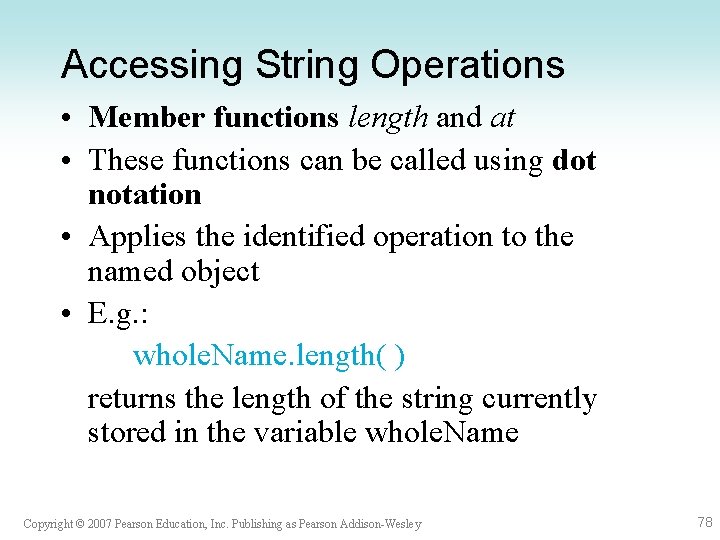 Accessing String Operations

• Member functions length and at
• These functions can be called using dot notation
• Applies the identified operation to the named object
• E.g.:

wholeName.length( )

returns the length of the string currently stored in the variable wholeName

Copyright © 2007 Pearson Education, Inc. Publishing as Pearson Addison-Wesley

78